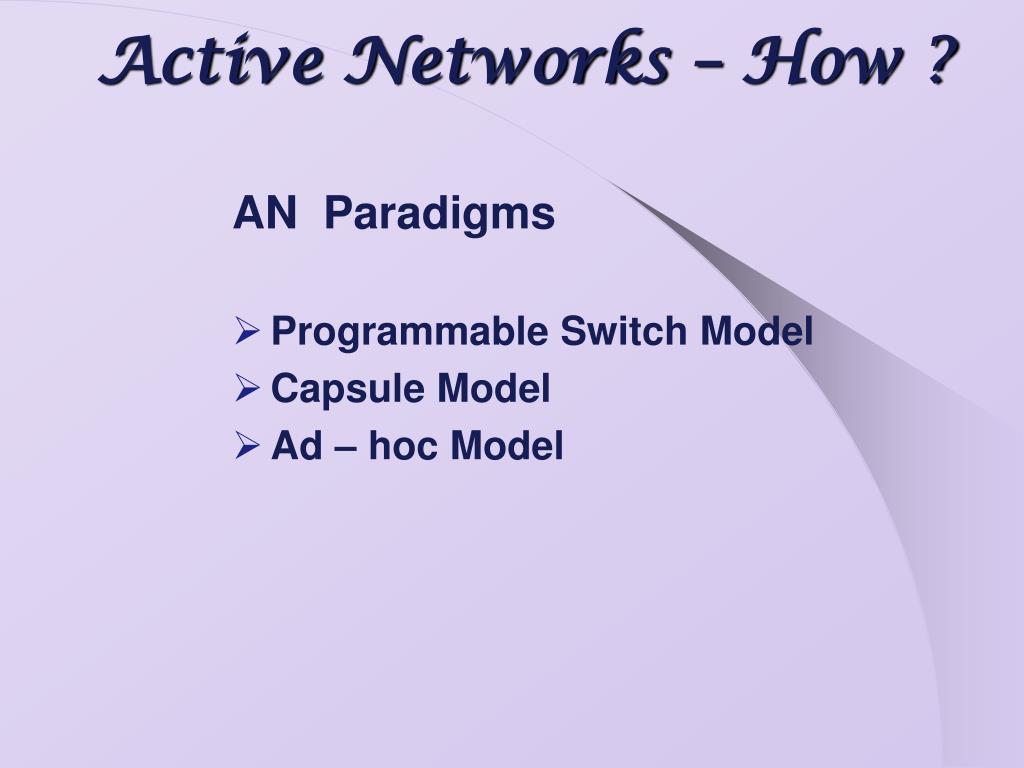 Active Networks – How ?

AN Paradigms

➢ Programmable Switch Model
➢ Capsule Model
➢ Ad – hoc Model